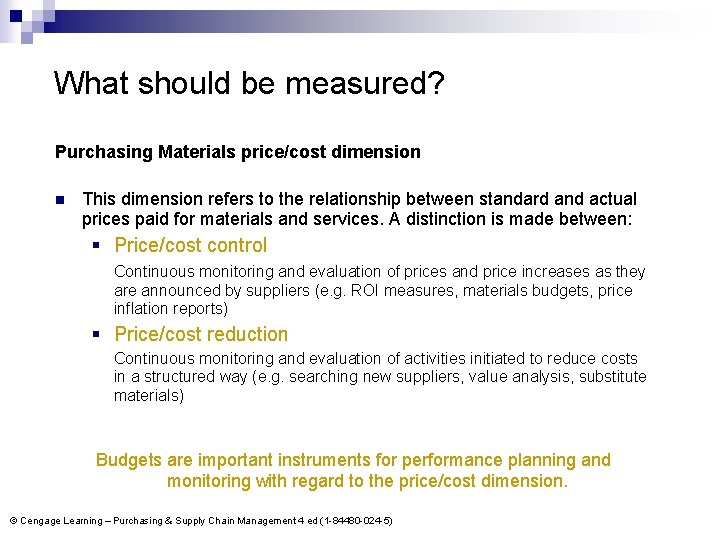 What should be measured?

Purchasing Materials price/cost dimension

This dimension refers to the relationship between standard and actual prices paid for materials and services. A distinction is made between:

Price/cost control

Continuous monitoring and evaluation of prices and price increases as they are announced by suppliers (e.g. ROI measures, materials budgets, price inflation reports)

Price/cost reduction

Continuous monitoring and evaluation of activities initiated to reduce costs in a structured way (e.g. searching new suppliers, value analysis, substitute materials)

Budgets are important instruments for performance planning and monitoring with regard to the price/cost dimension.

© Cengage Learning – Purchasing & Supply Chain Management 4 ed (1-84480-024-5)